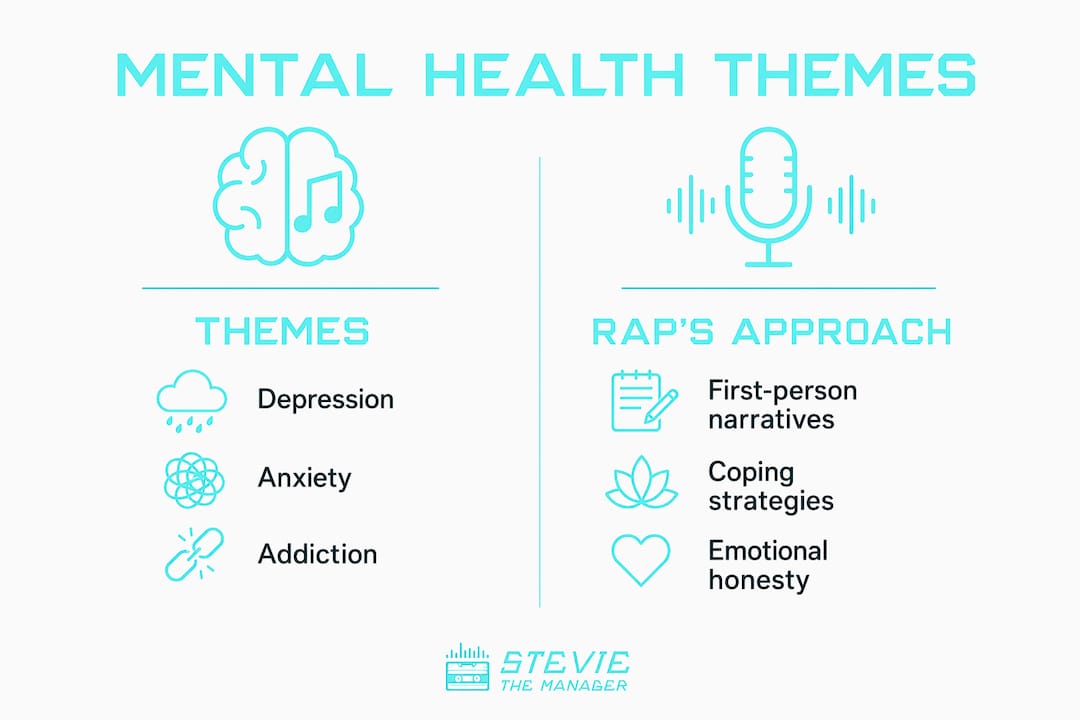 MENTAL HEALTH THEMES

THEMES

Depression

Anxiety

Addiction

RAP'S APPROACH

First-person narratives

Coping strategies

Emotional honesty

STEVIE
THE MANAGER